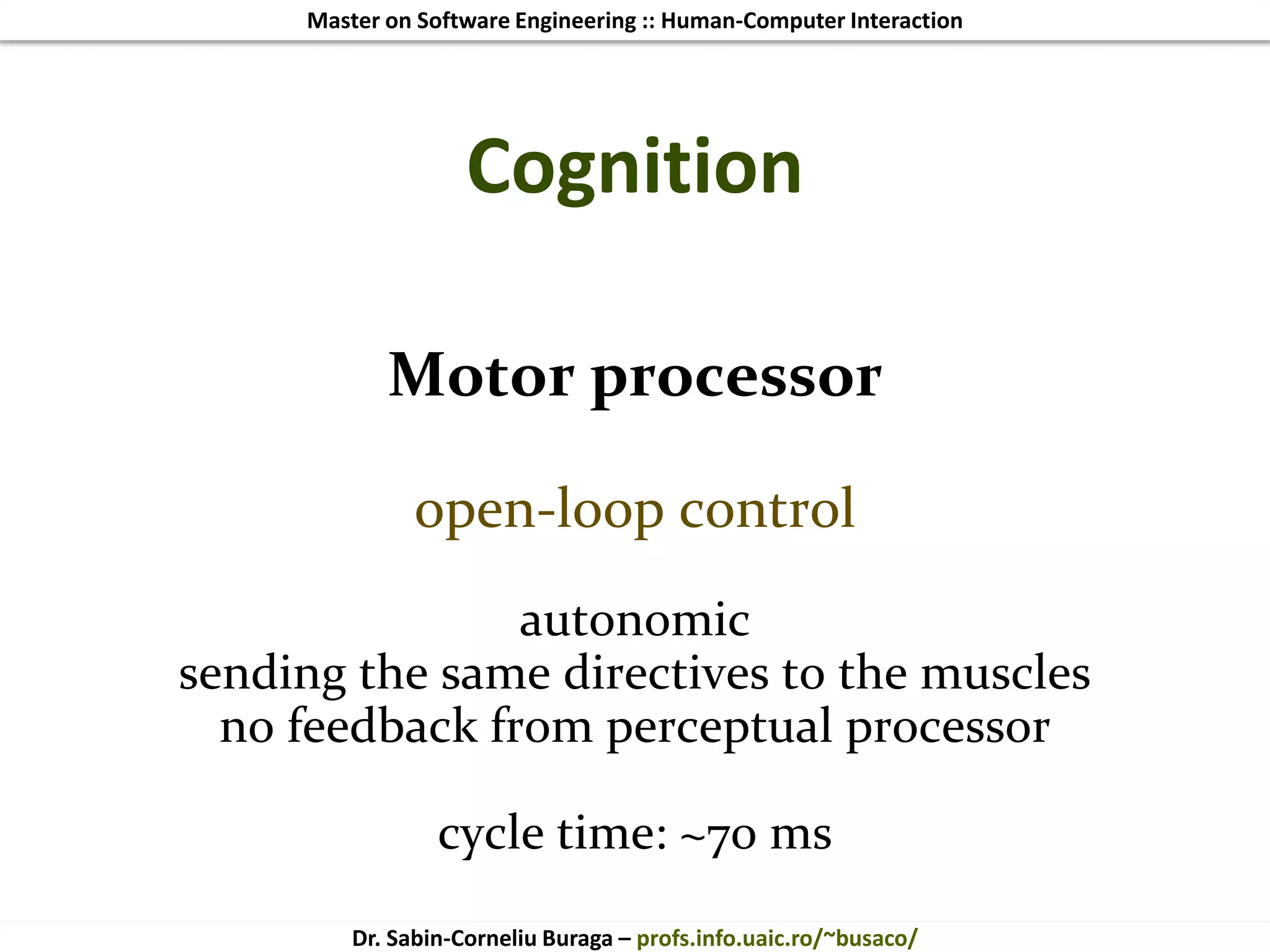 Master on Software Engineering :: Human-Computer Interaction

Cognition

Motor processor

open-loop control

autonomic
sending the same directives to the muscles
no feedback from perceptual processor

cycle time: ~70 ms

Dr. Sabin-Corneliu Buraga – profs.info.uaic.ro/~busaco/